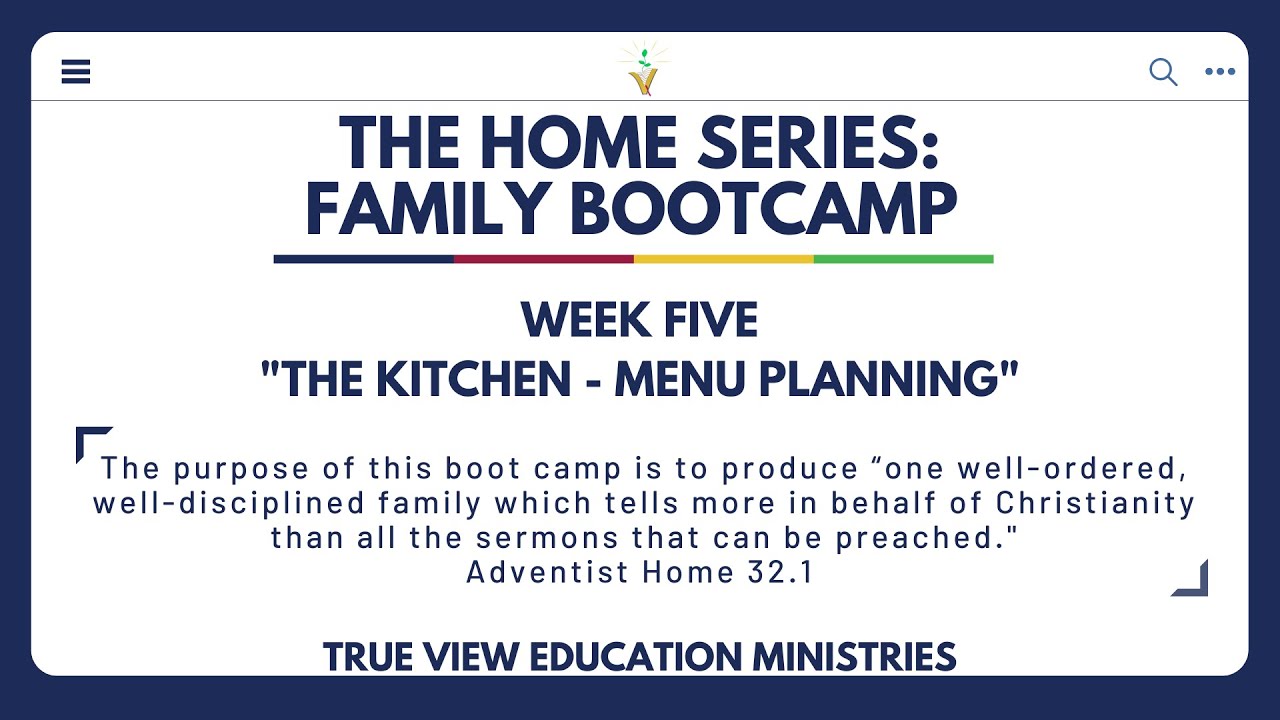 THE HOME SERIES:
FAMILY BOOTCAMP

WEEK FIVE
"THE KITCHEN - MENU PLANNING"

The purpose of this boot camp is to produce “one well-ordered, well-disciplined family which tells more in behalf of Christianity than all the sermons that can be preached."
Adventist Home 32.1

TRUE VIEW EDUCATION MINISTRIES